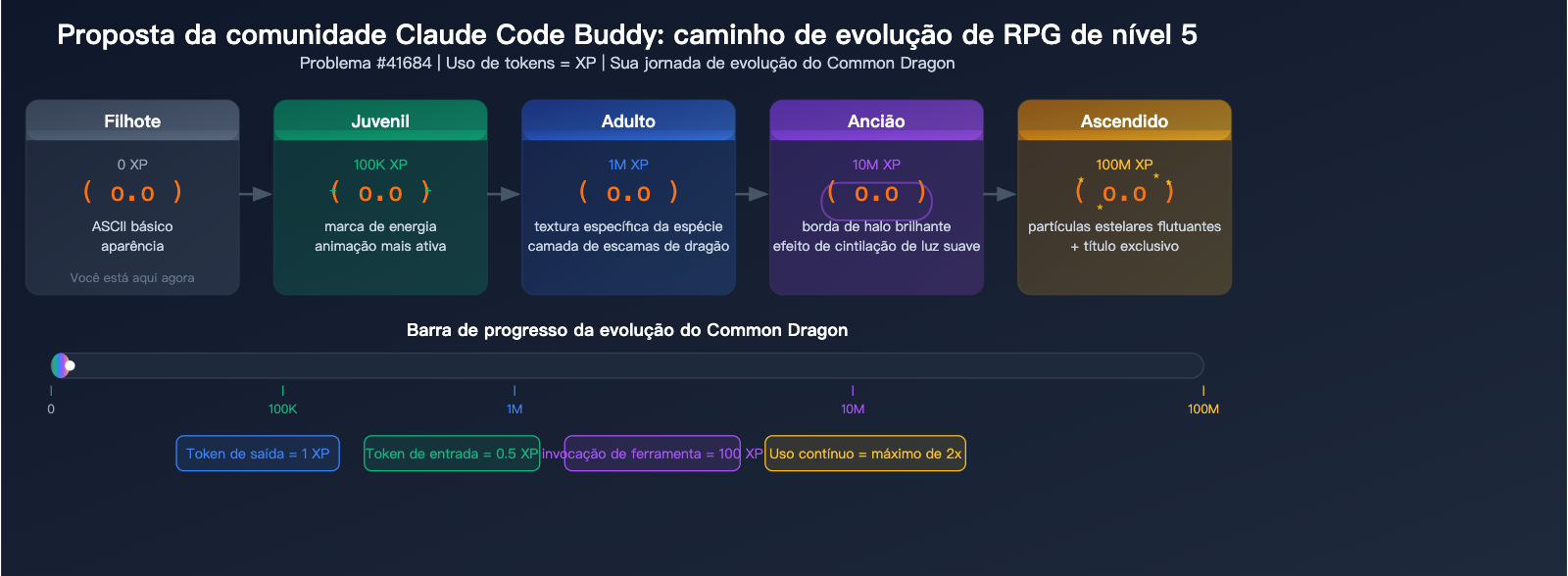 Proposta da comunidade Claude Code Buddy: caminho de evolução de RPG de nível 5
Problema #41684 | Uso de tokens = XP | Sua jornada de evolução do Common Dragon

Filhote
0 XP
( o.o )
ASCII básico
aparência
Você está aqui agora

Juvenil
100K XP
( o.o )
marca de energia
animação mais ativa

Adulto
1M XP
( o.o )
textura específica da espécie
camada de escamas de dragão

Ancião
10M XP
( o.o )
borda de halo brilhante
efeito de cintilação de luz suave

Ascendido
100M XP
( o.o )
partículas estelares flutuantes
+ título exclusivo

Barra de progresso da evolução do Common Dragon

0
100K
1M
10M
100M

Token de saída = 1 XP
Token de entrada = 0.5 XP
invocação de ferramenta = 100 XP
Uso contínuo = máximo de 2x